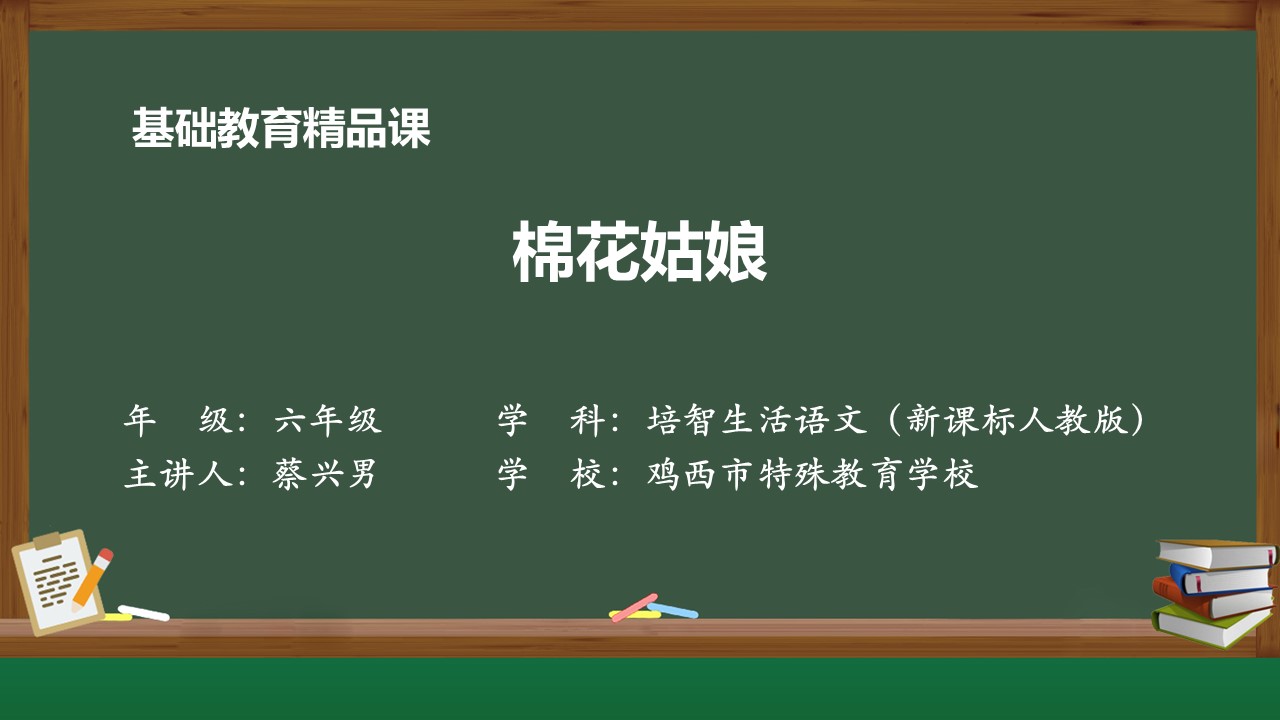 基础教育精品课

棉花姑娘

年 级：六年级
学 科：培智生活语文（新课标人教版）
主讲人：蔡兴男
学 校：鸡西市特殊教育学校